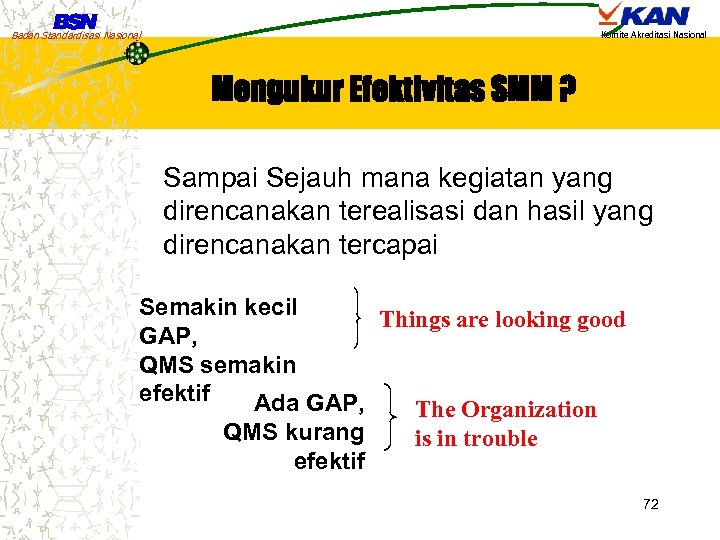 BSN
Badan Standardisasi Nasional

KAN
Komite Akreditasi Nasional

Mengukur Efektivitas SMM ?

Sampai Sejauh mana kegiatan yang direncanakan terealisasi dan hasil yang direncanakan tercapai

Semakin kecil GAP, QMS semakin efektif

Things are looking good

Ada GAP, QMS kurang efektif

The Organization is in trouble

72